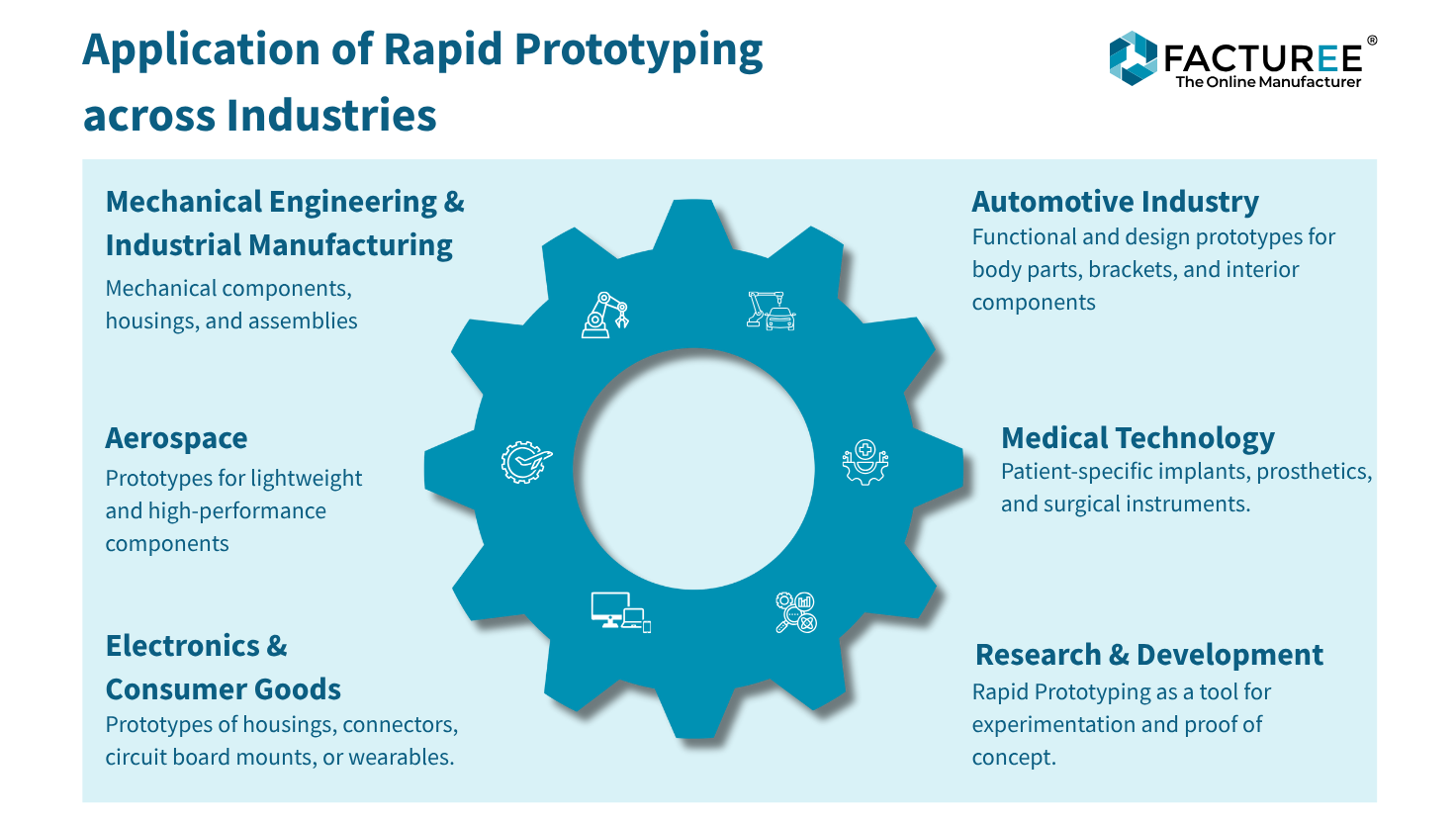 Application of Rapid Prototyping across Industries

FACTUREE®
The Online Manufacturer

Mechanical Engineering & Industrial Manufacturing
Mechanical components, housings, and assemblies

Aerospace
Prototypes for lightweight and high-performance components

Electronics & Consumer Goods
Prototypes of housings, connectors, circuit board mounts, or wearables.

Automotive Industry
Functional and design prototypes for body parts, brackets, and interior components

Medical Technology
Patient-specific implants, prosthetics, and surgical instruments.

Research & Development
Rapid Prototyping as a tool for experimentation and proof of concept.